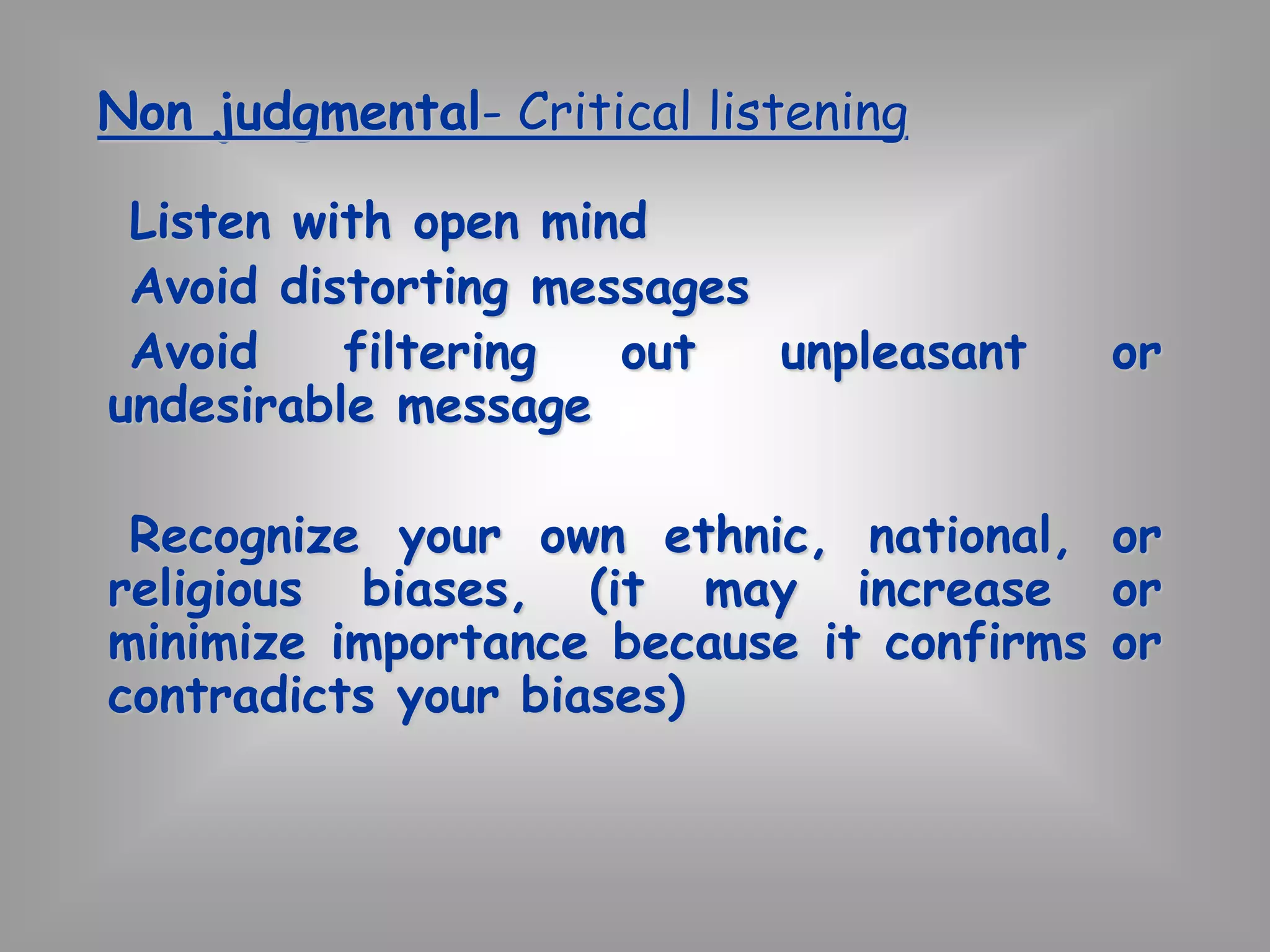 Non judgmental- Critical listening

Listen with open mind

Avoid distorting messages

Avoid filtering out unpleasant or undesirable message

Recognize your own ethnic, national, or religious biases, (it may increase or minimize importance because it confirms or contradicts your biases)